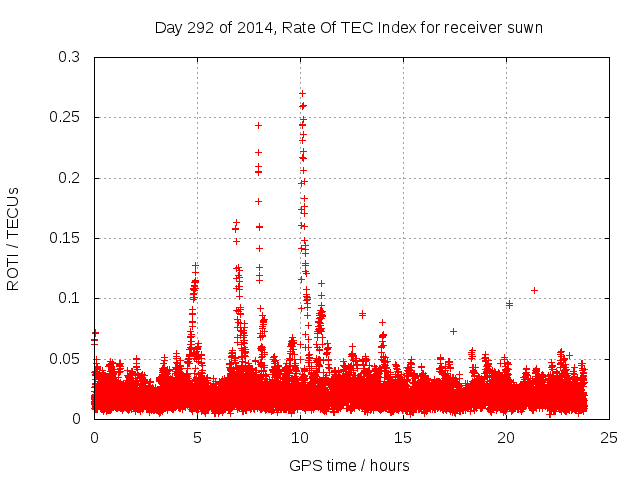 Day 292 of 2014, Rate Of TEC Index for receiver suwn

ROTI / TECUs

0.3
0.25
0.2
0.15
0.1
0.05
0

0
5
10
15
20
25

GPS time / hours